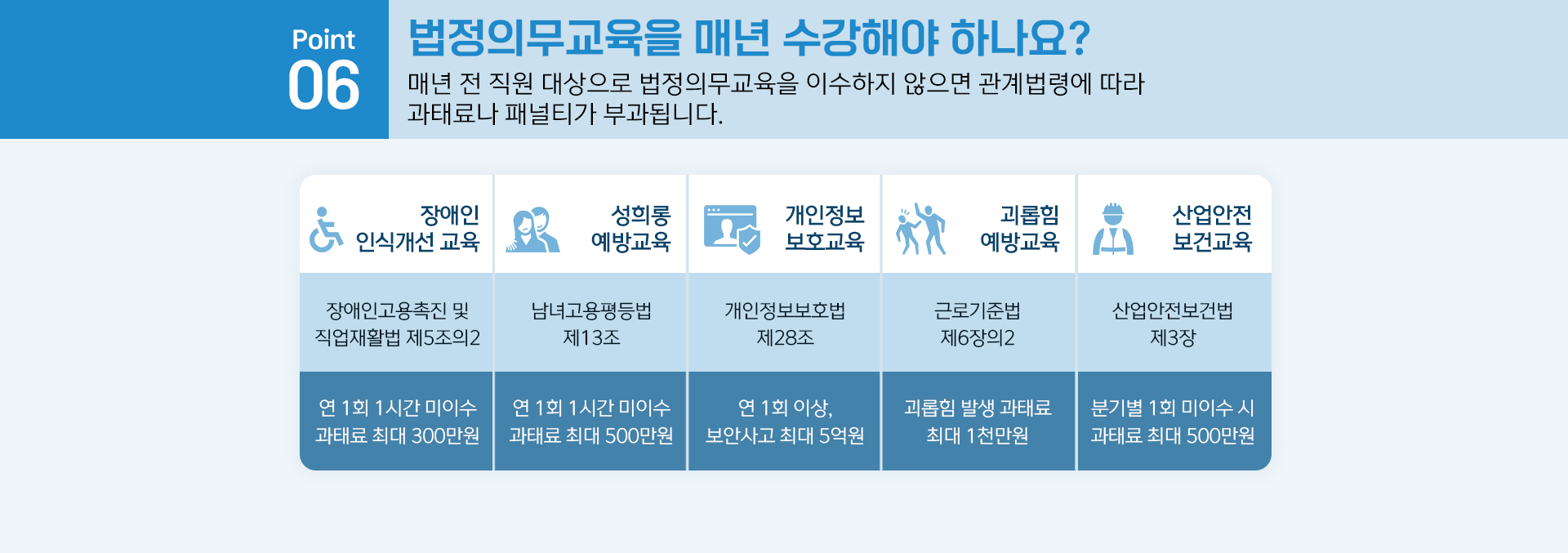 Point
06

법정의무교육을 매년 수강해야 하나요?

매년 전 직원 대상으로 법정의무교육을 이수하지 않으면 관계법령에 따라 과태료나 패널티가 부과됩니다.

| 장애인 인식개선 교육 | 성희롱 예방교육 | 개인정보 보호교육 | 괴롭힘 예방교육 | 산업안전 보건교육 |
|---|---|---|---|---|
| 장애인고용촉진 및 직업재활법 제5조의2 | 남녀고용평등법 제13조 | 개인정보보호법 제28조 | 근로기준법 제6장의2 | 산업안전보건법 제3장 |
| 연 1회 1시간 미이수 과태료 최대 300만원 | 연 1회 1시간 미이수 과태료 최대 500만원 | 연 1회 이상, 보안사고 최대 5억원 | 괴롭힘 발생 과태료 최대 1천만원 | 분기별 1회 미이수 시 과태료 최대 500만원 |